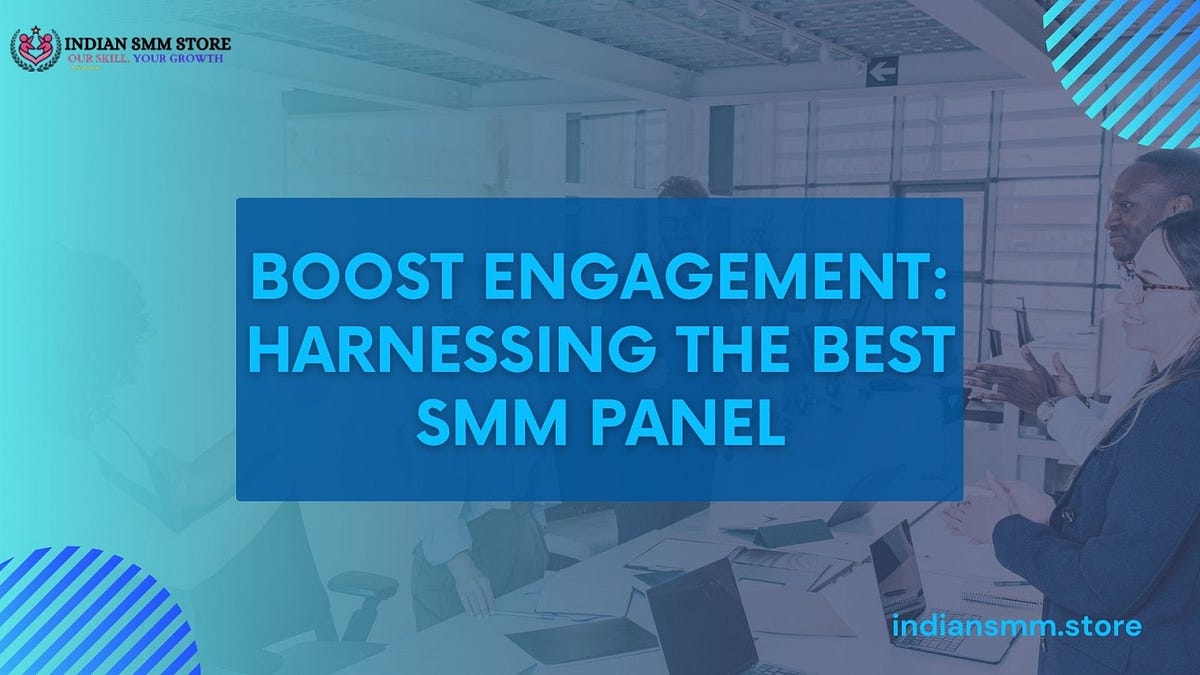 INDIAN SMM STORE
OUR SKILL, YOUR GROWTH

BOOST ENGAGEMENT: HARNESSING THE BEST SMM PANEL

indiansmm.store